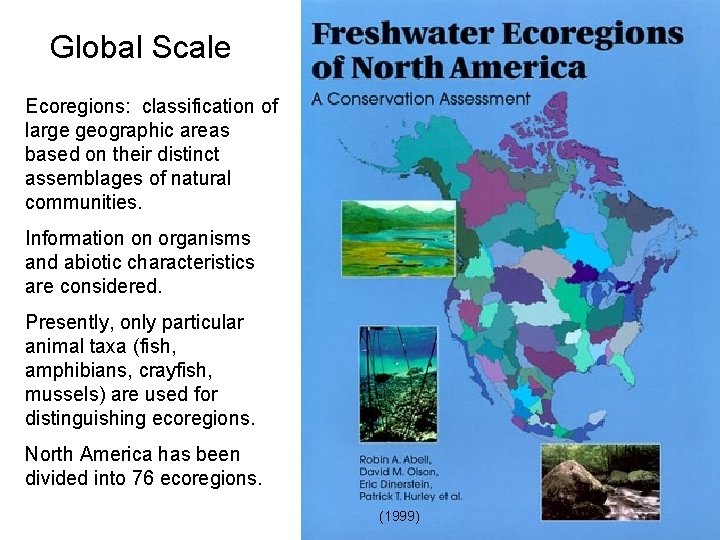 Global Scale

Ecoregions: classification of large geographic areas based on their distinct assemblages of natural communities.

Information on organisms and abiotic characteristics are considered.

Presently, only particular animal taxa (fish, amphibians, crayfish, mussels) are used for distinguishing ecoregions.

North America has been divided into 76 ecoregions.

Freshwater Ecoregions of North America

A Conservation Assessment

Robin A. Abell, David M. Olson, Eric Dinerstein, Patrick T. Hurley et al.

(1999)